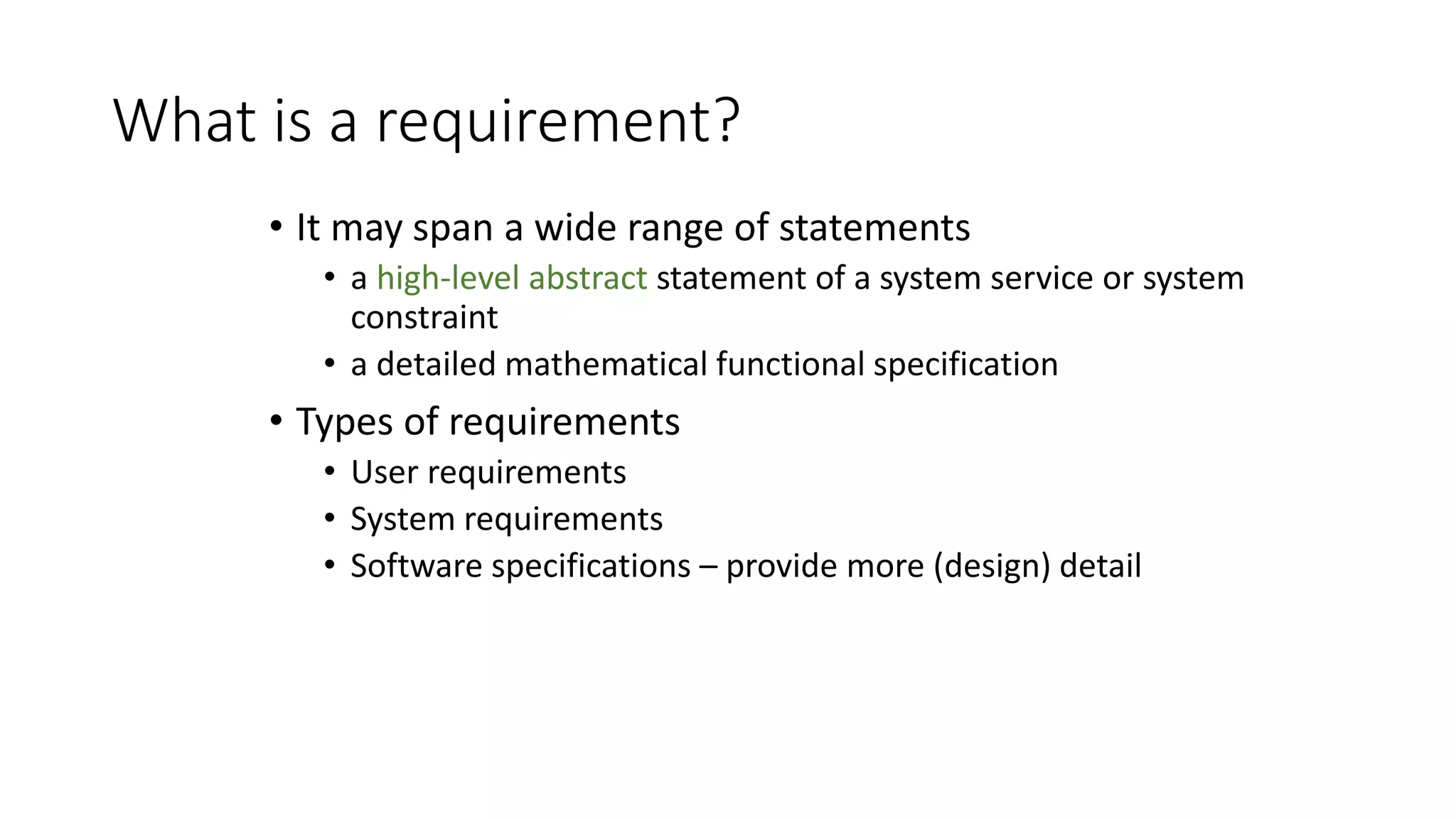 What is a requirement?

• It may span a wide range of statements
  • a high-level abstract statement of a system service or system constraint
  • a detailed mathematical functional specification
• Types of requirements
  • User requirements
  • System requirements
  • Software specifications – provide more (design) detail